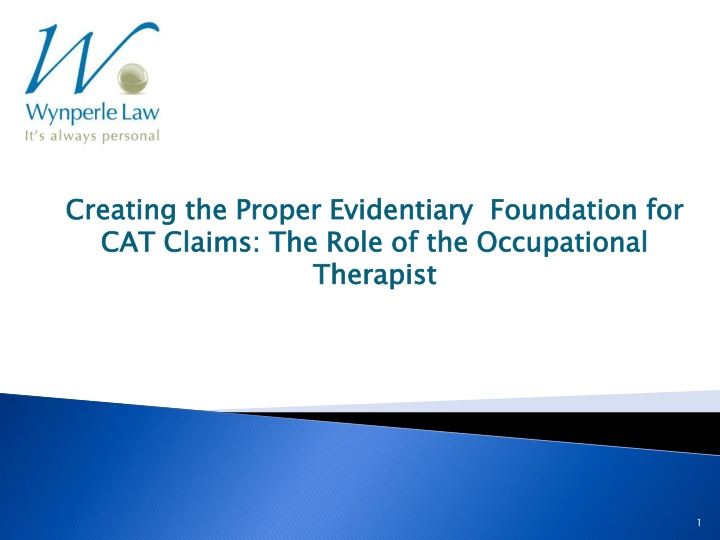 W

Wynperle Law
It's always personal

Creating the Proper Evidentiary Foundation for CAT Claims: The Role of the Occupational Therapist

1